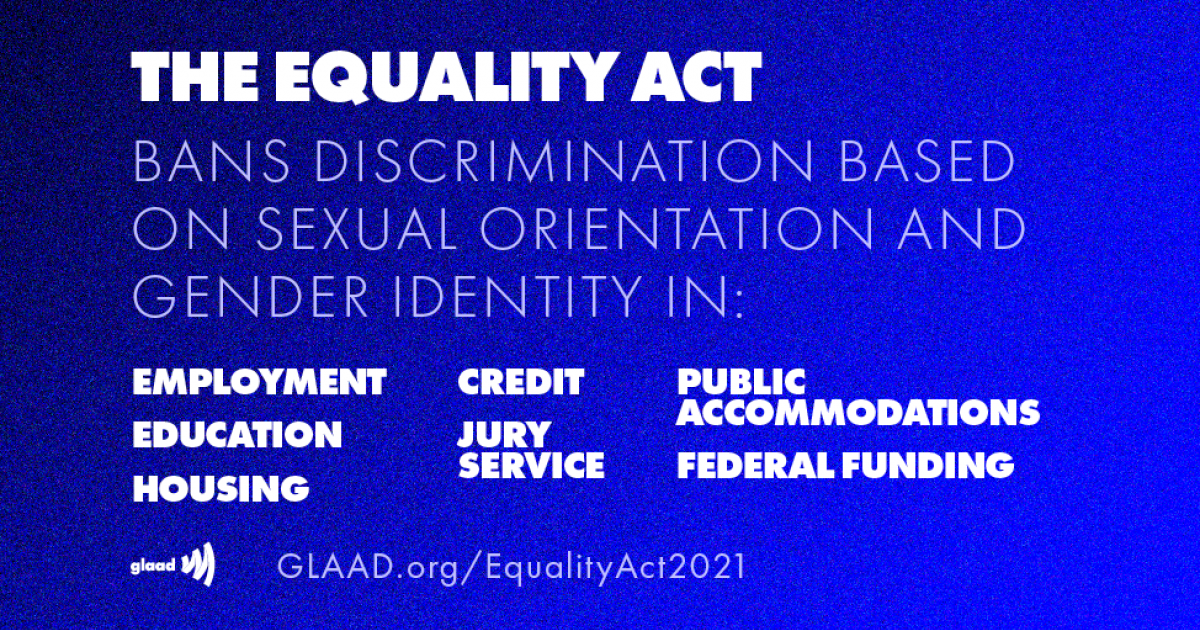 THE EQUALITY ACT

BANS DISCRIMINATION BASED ON SEXUAL ORIENTATION AND GENDER IDENTITY IN:

EMPLOYMENT

EDUCATION

HOUSING

CREDIT

JURY SERVICE

PUBLIC ACCOMMODATIONS

FEDERAL FUNDING

glaad

GLAAD.org/EqualityAct2021